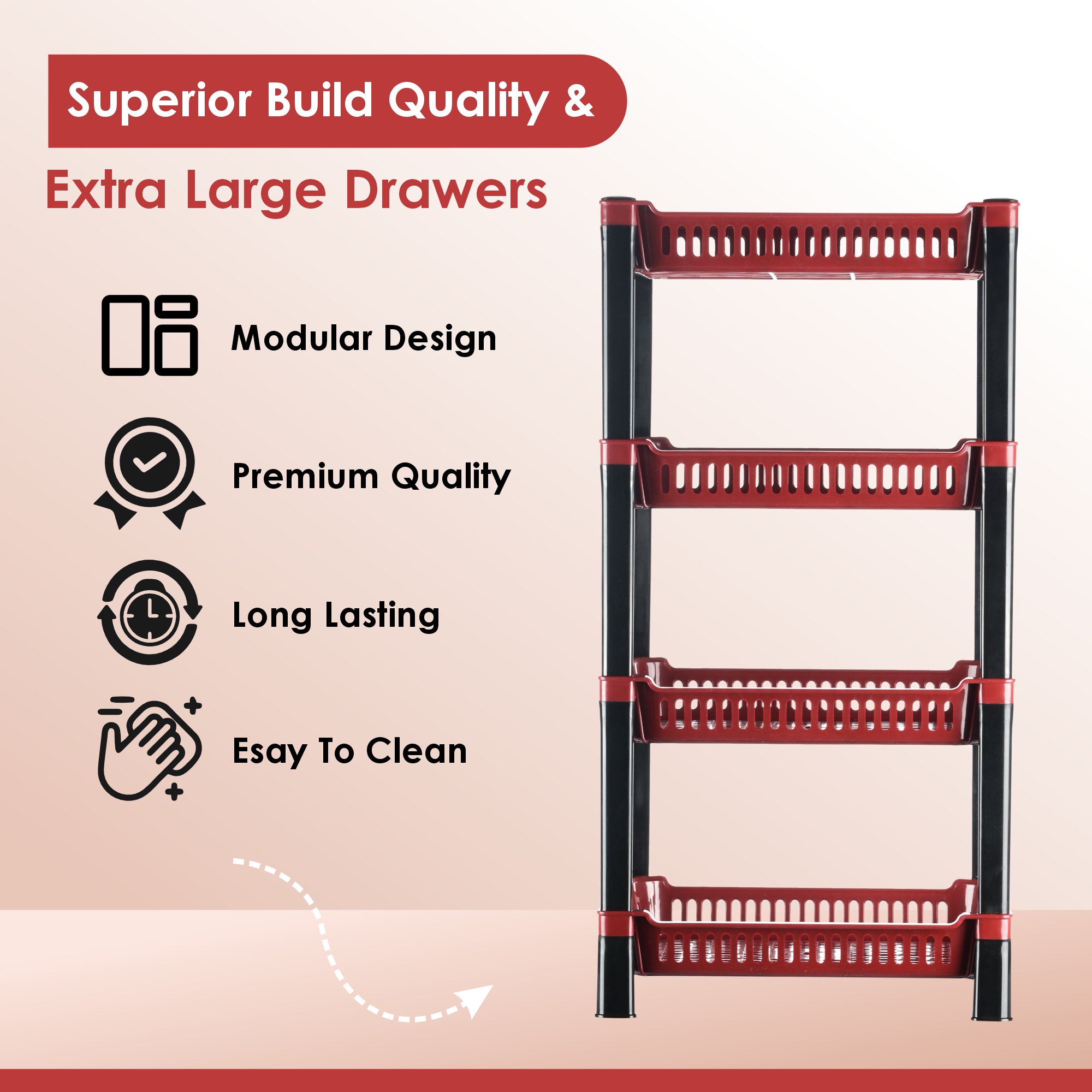 Superior Build Quality &

Extra Large Drawers

Modular Design

Premium Quality

Long Lasting

Esay To Clean